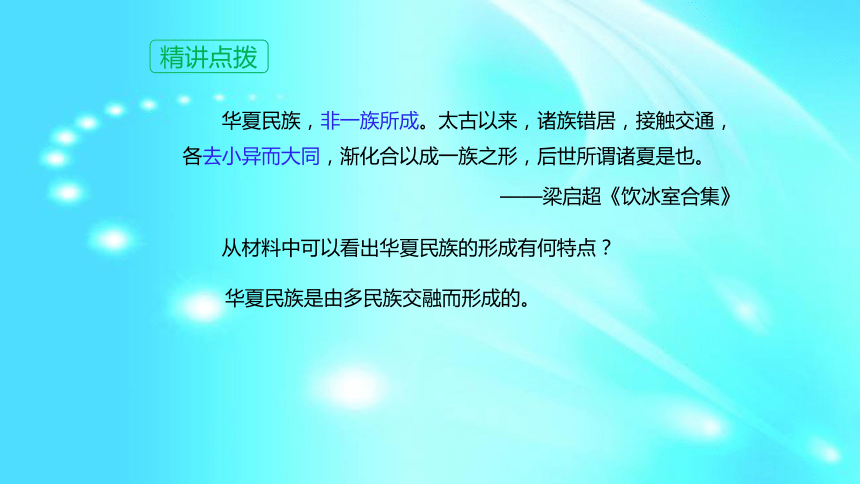 精讲点拨

华夏民族，非一族所成。太古以来，诸族错居，接触交通，各去小异而大同，渐化合以成一族之形，后世所谓诸夏是也。

——梁启超《饮冰室合集》

从材料中可以看出华夏民族的形成有何特点？

华夏民族是由多民族交融而形成的。